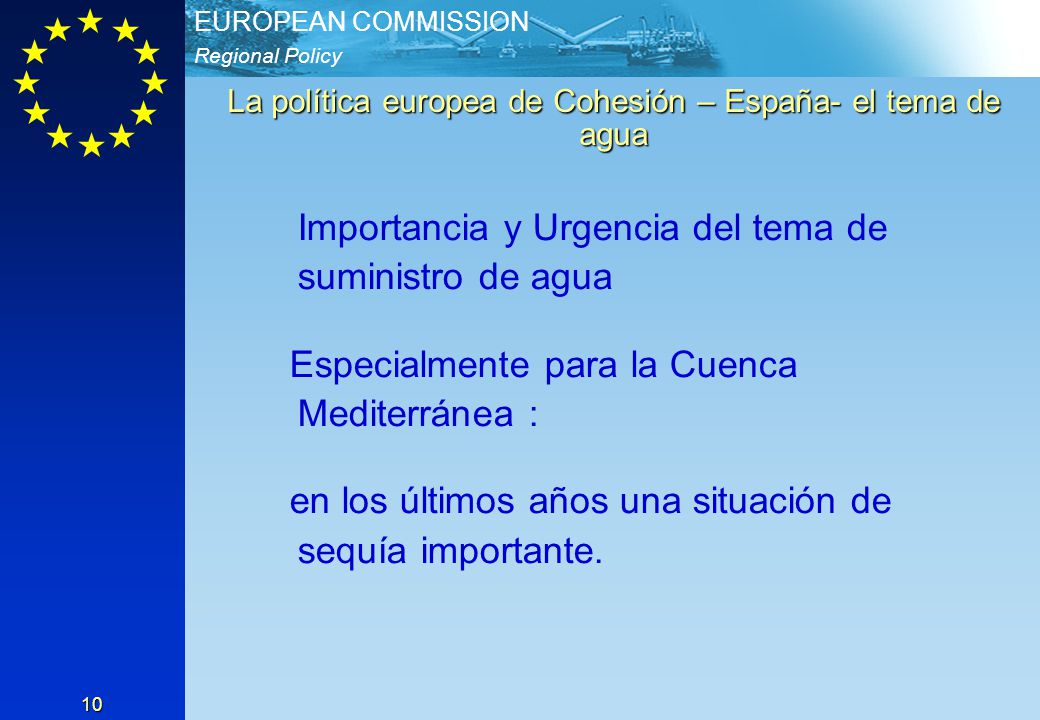 EUROPEAN COMMISSION
Regional Policy

La política europea de Cohesión – España- el tema de agua

Importancia y Urgencia del tema de suministro de agua

Especialmente para la Cuenca Mediterránea :

en los últimos años una situación de sequía importante.

10